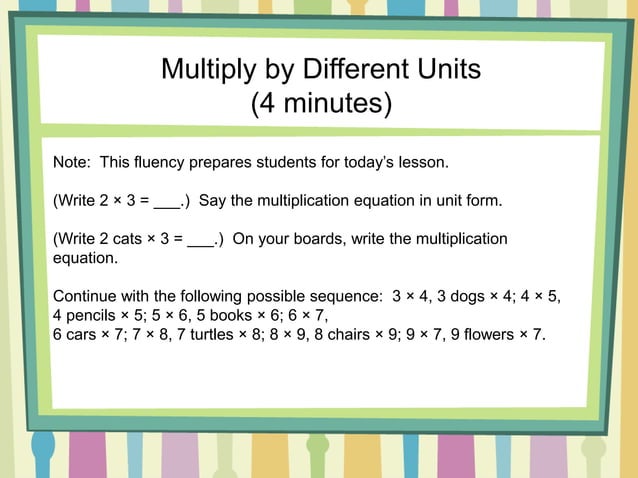 Multiply by Different Units
(4 minutes)

Note: This fluency prepares students for today's lesson.

(Write $2 \times 3 =$ ___.) Say the multiplication equation in unit form.

(Write 2 cats $\times$ 3 = ___.) On your boards, write the multiplication equation.

Continue with the following possible sequence: $3 \times 4$, 3 dogs $\times$ 4; $4 \times 5$, 4 pencils $\times$ 5; $5 \times 6$, 5 books $\times$ 6; $6 \times 7$, 6 cars $\times$ 7; $7 \times 8$, 7 turtles $\times$ 8; $8 \times 9$, 8 chairs $\times$ 9; $9 \times 7$, 9 flowers $\times$ 7.